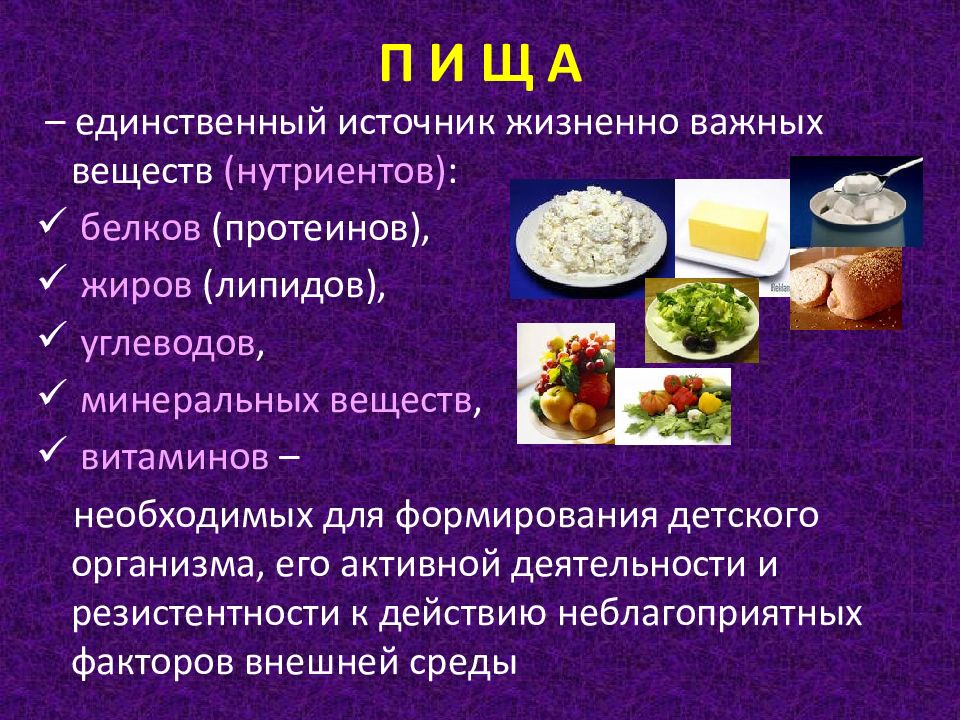 П И Щ А

– единственный источник жизненно важных веществ (нутриентов):

✓ белков (протеинов),

✓ жиров (липидов),

✓ углеводов,

✓ минеральных веществ,

✓ витаминов –

необходимых для формирования детского организма, его активной деятельности и резистентности к действию неблагоприятных факторов внешней среды